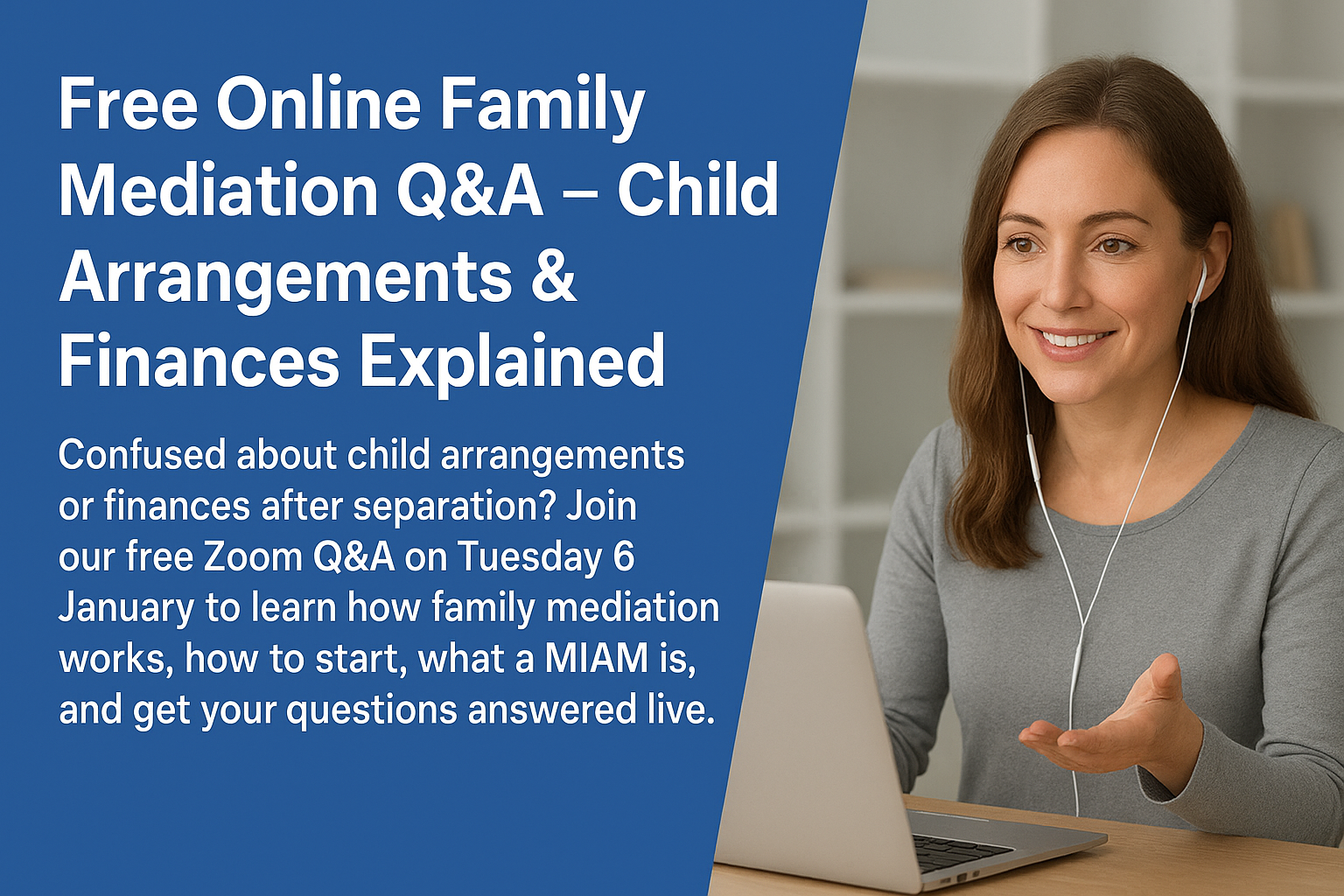 Free Online Family Mediation Q&A – Child Arrangements & Finances Explained

Confused about child arrangements or finances after separation? Join our free Zoom Q&A on Tuesday 6 January to learn how family mediation works, how to start, what a MIAM is, and get your questions answered live.